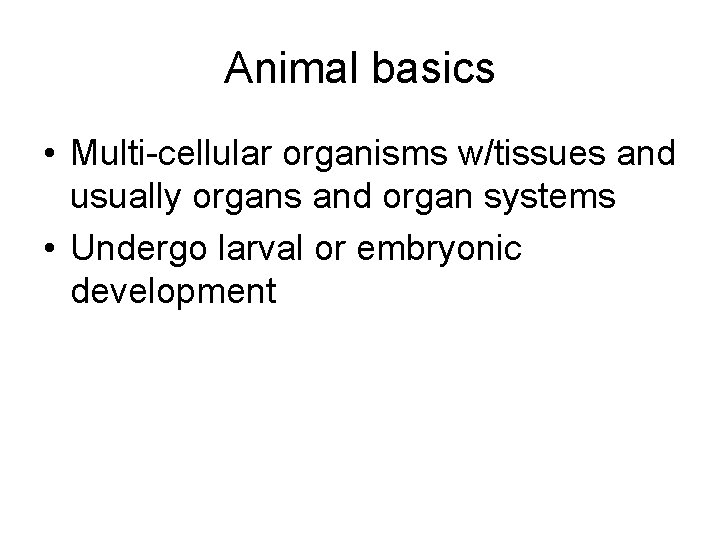 Animal basics

• Multi-cellular organisms w/tissues and usually organs and organ systems

• Undergo larval or embryonic development